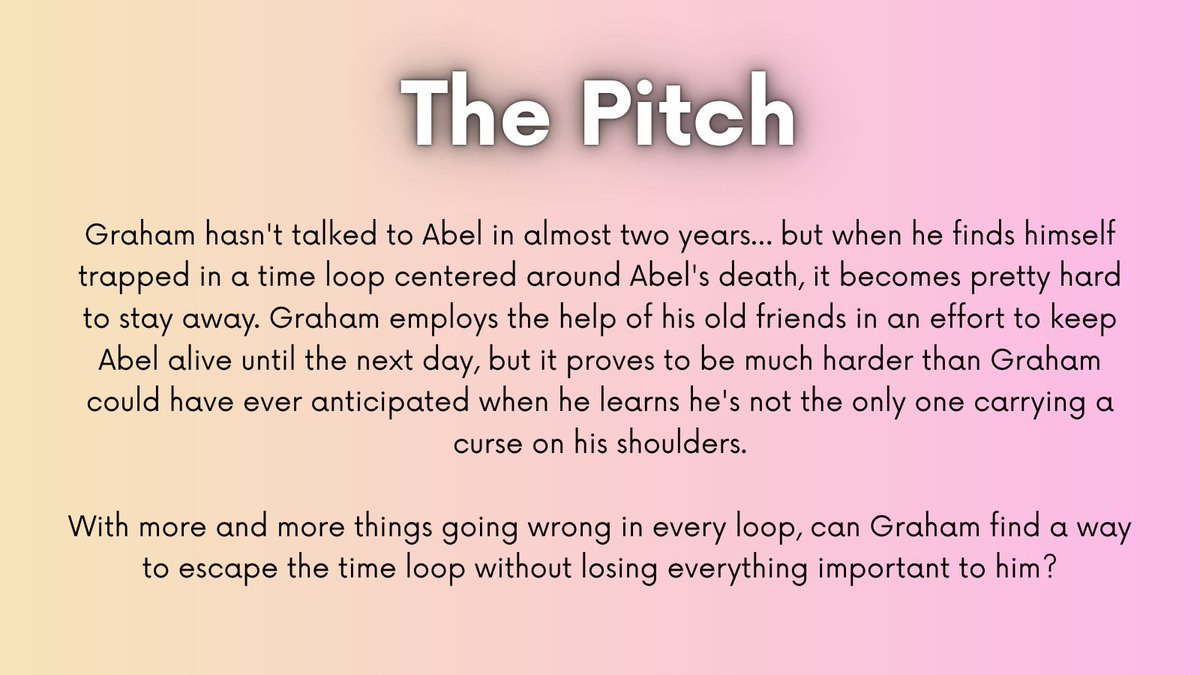 The Pitch

Graham hasn't talked to Abel in almost two years... but when he finds himself trapped in a time loop centered around Abel's death, it becomes pretty hard to stay away. Graham employs the help of his old friends in an effort to keep Abel alive until the next day, but it proves to be much harder than Graham could have ever anticipated when he learns he's not the only one carrying a curse on his shoulders.

With more and more things going wrong in every loop, can Graham find a way to escape the time loop without losing everything important to him?